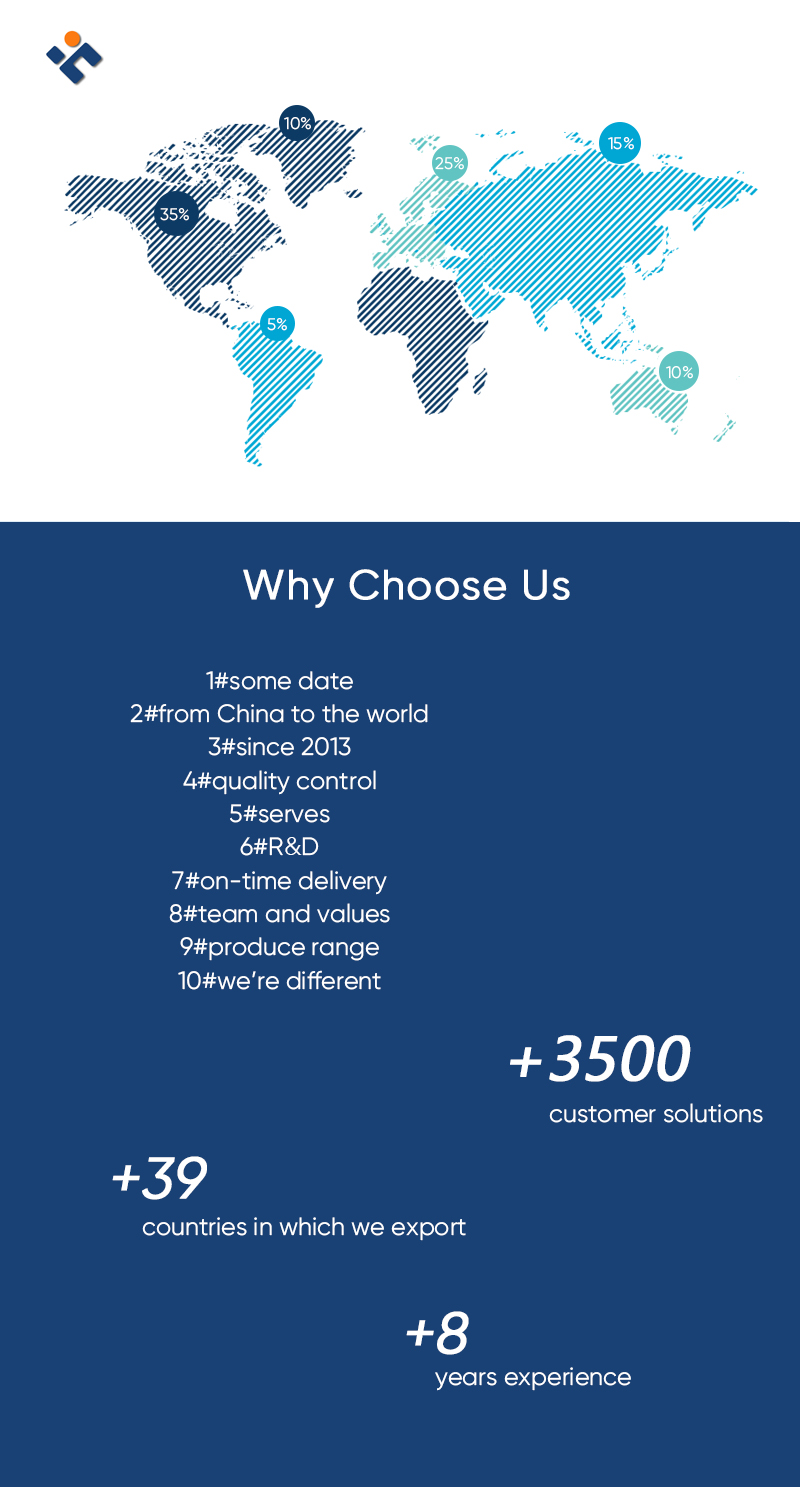 10%

25%

15%

35%

5%

10%

Why Choose Us

1#some date
2#from China to the world
3#since 2013
4#quality control
5#serves
6#R&D
7#on-time delivery
8#team and values
9#produce range
10#we're different

+3500
customer solutions

+39
countries in which we export

+8
years experience